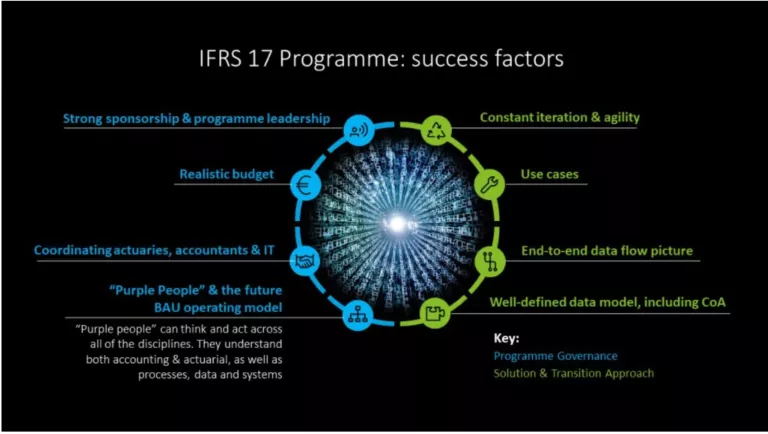 IFRS 17 Programme: success factors

Strong sponsorship & programme leadership

Realistic budget

Coordinating actuaries, accountants & IT

"Purple People" & the future BAU operating model

"Purple people" can think and act across all of the disciplines. They understand both accounting & actuarial, as well as processes, data and systems

Constant iteration & agility

Use cases

End-to-end data flow picture

Well-defined data model, including CoA

Key:
Programme Governance
Solution & Transition Approach